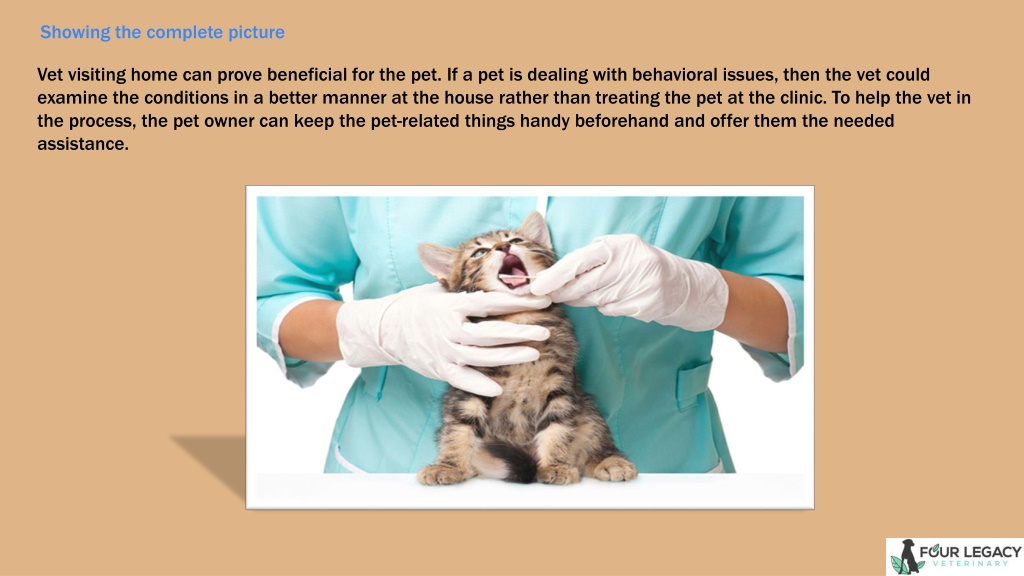 Showing the complete picture

Vet visiting home can prove beneficial for the pet. If a pet is dealing with behavioral issues, then the vet could examine the conditions in a better manner at the house rather than treating the pet at the clinic. To help the vet in the process, the pet owner can keep the pet-related things handy beforehand and offer them the needed assistance.

FOUR LEGACY
VETERINARY